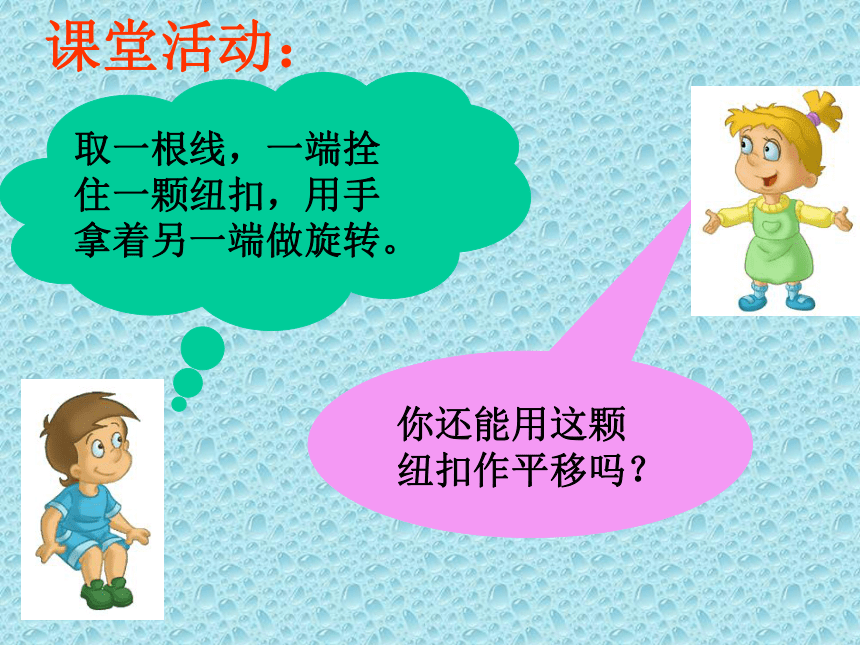 课堂活动：

取一根线，一端拴住一颗纽扣，用手拿着另一端做旋转。

你还能用这颗纽扣作平移吗？